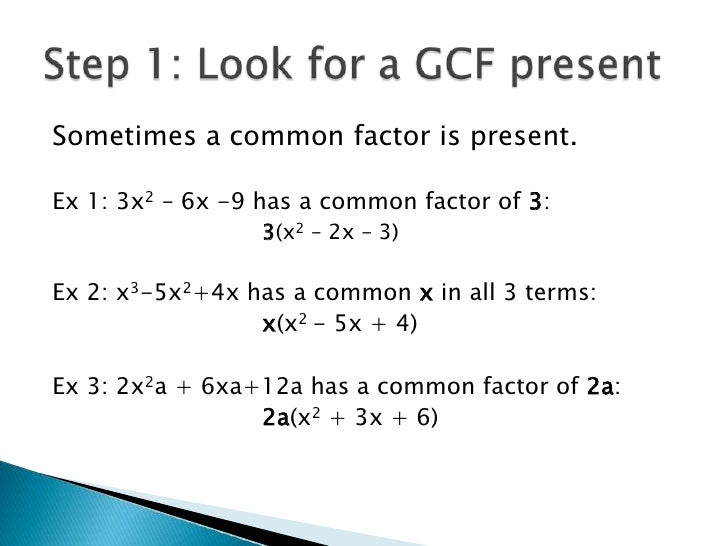 Step 1: Look for a GCF present

Sometimes a common factor is present.

Ex 1: $3x^2 - 6x - 9$ has a common factor of **3**:
$3(x^2 - 2x - 3)$

Ex 2: $x^3 - 5x^2 + 4x$ has a common **x** in all 3 terms:
$x(x^2 - 5x + 4)$

Ex 3: $2x^2a + 6xa + 12a$ has a common factor of **2a**:
$2a(x^2 + 3x + 6)$